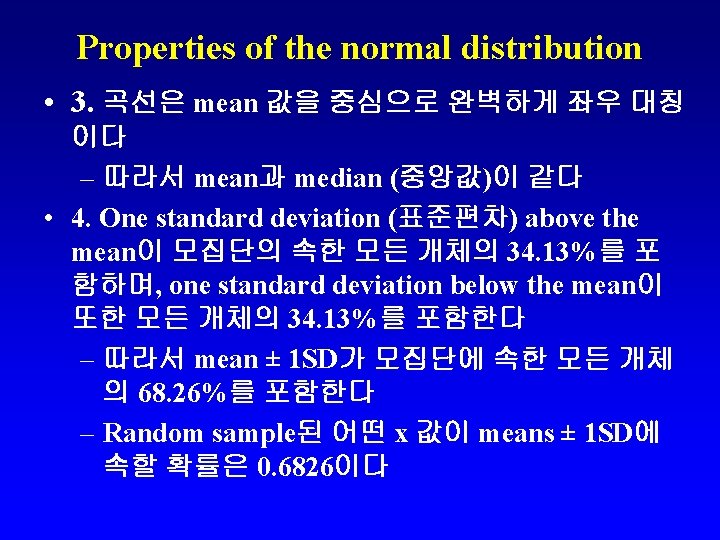 Properties of the normal distribution

• 3. 곡선은 mean 값을 중심으로 완벽하게 좌우 대칭이다

– 따라서 mean과 median (중앙값)이 같다

• 4. One standard deviation (표준편차) above the mean이 모집단의 속한 모든 개체의 34.13%를 포함하며, one standard deviation below the mean이 또한 모든 개체의 34.13%를 포함한다

– 따라서 mean ± 1SD가 모집단에 속한 모든 개체의 68.26%를 포함한다

– Random sample된 어떤 x 값이 means ± 1SD에 속할 확률은 0.6826이다